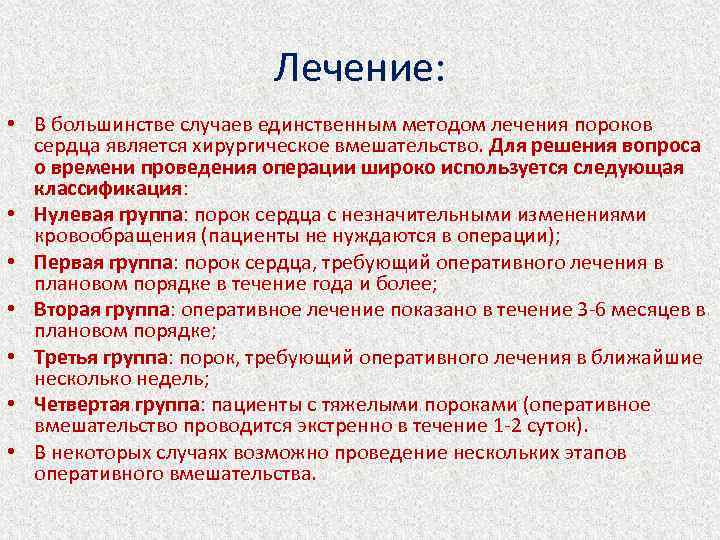 Лечение:

• В большинстве случаев единственным методом лечения пороков сердца является хирургическое вмешательство. Для решения вопроса о времени проведения операции широко используется следующая классификация:
• Нулевая группа: порок сердца с незначительными изменениями кровообращения (пациенты не нуждаются в операции);
• Первая группа: порок сердца, требующий оперативного лечения в плановом порядке в течение года и более;
• Вторая группа: оперативное лечение показано в течение 3-6 месяцев в плановом порядке;
• Третья группа: порок, требующий оперативного лечения в ближайшие несколько недель;
• Четвертая группа: пациенты с тяжелыми пороками (оперативное вмешательство проводится экстренно в течение 1-2 суток).
• В некоторых случаях возможно проведение нескольких этапов оперативного вмешательства.